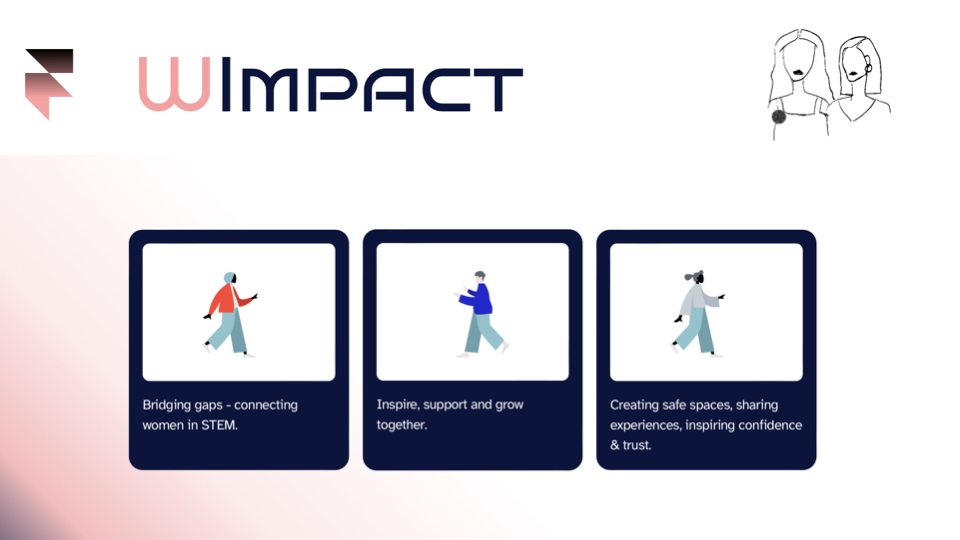 WIMPACT

Bridging gaps - connecting women in STEM.

Inspire, support and grow together.

Creating safe spaces, sharing experiences, inspiring confidence & trust.